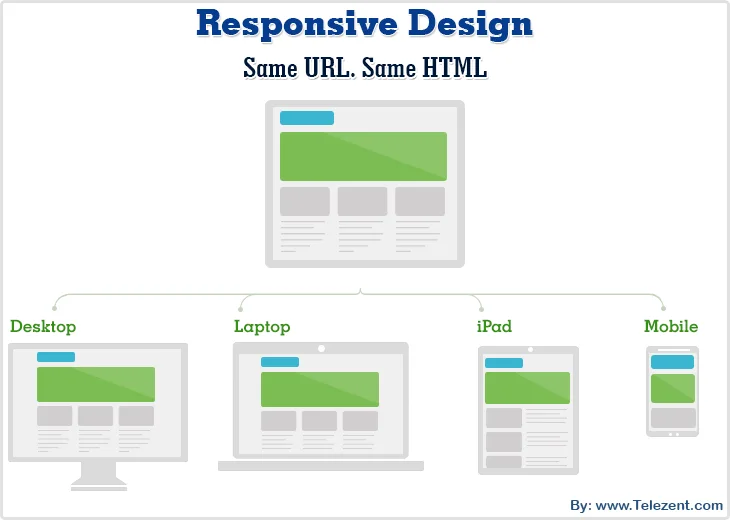 Responsive Design

Same URL. Same HTML

Desktop

Laptop

iPad

Mobile

By: www.Telezent.com